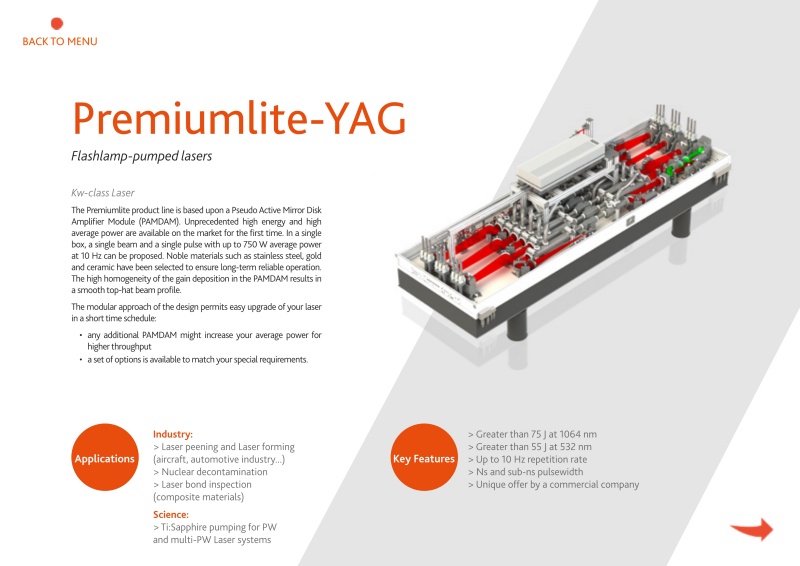 BACK TO MENU

Premiumlite-YAG

Flashlamp-pumped lasers

Kw-class Laser

The Premiumlite product line is based upon a Pseudo Active Mirror Disk Amplifier Module (PAMDAM). Unprecedented high energy and high average power are available on the market for the first time. In a single box, a single beam and a single pulse with up to 750 W average power at 10 Hz can be proposed. Noble materials such as stainless steel, gold and ceramic have been selected to ensure long-term reliable operation. The high homogeneity of the gain deposition in the PAMDAM results in a smooth top-hat beam profile.

The modular approach of the design permits easy upgrade of your laser in a short time schedule:

• any additional PAMDAM might increase your average power for higher throughput
• a set of options is available to match your special requirements.

Applications

Industry:
> Laser peening and Laser forming (aircraft, automotive industry...)
> Nuclear decontamination
> Laser bond inspection (composite materials)

Science:
> Ti:Sapphire pumping for PW and multi-PW Laser systems

Key Features

> Greater than 75 J at 1064 nm
> Greater than 55 J at 532 nm
> Up to 10 Hz repetition rate
> Ns and sub-ns pulsewidth
> Unique offer by a commercial company